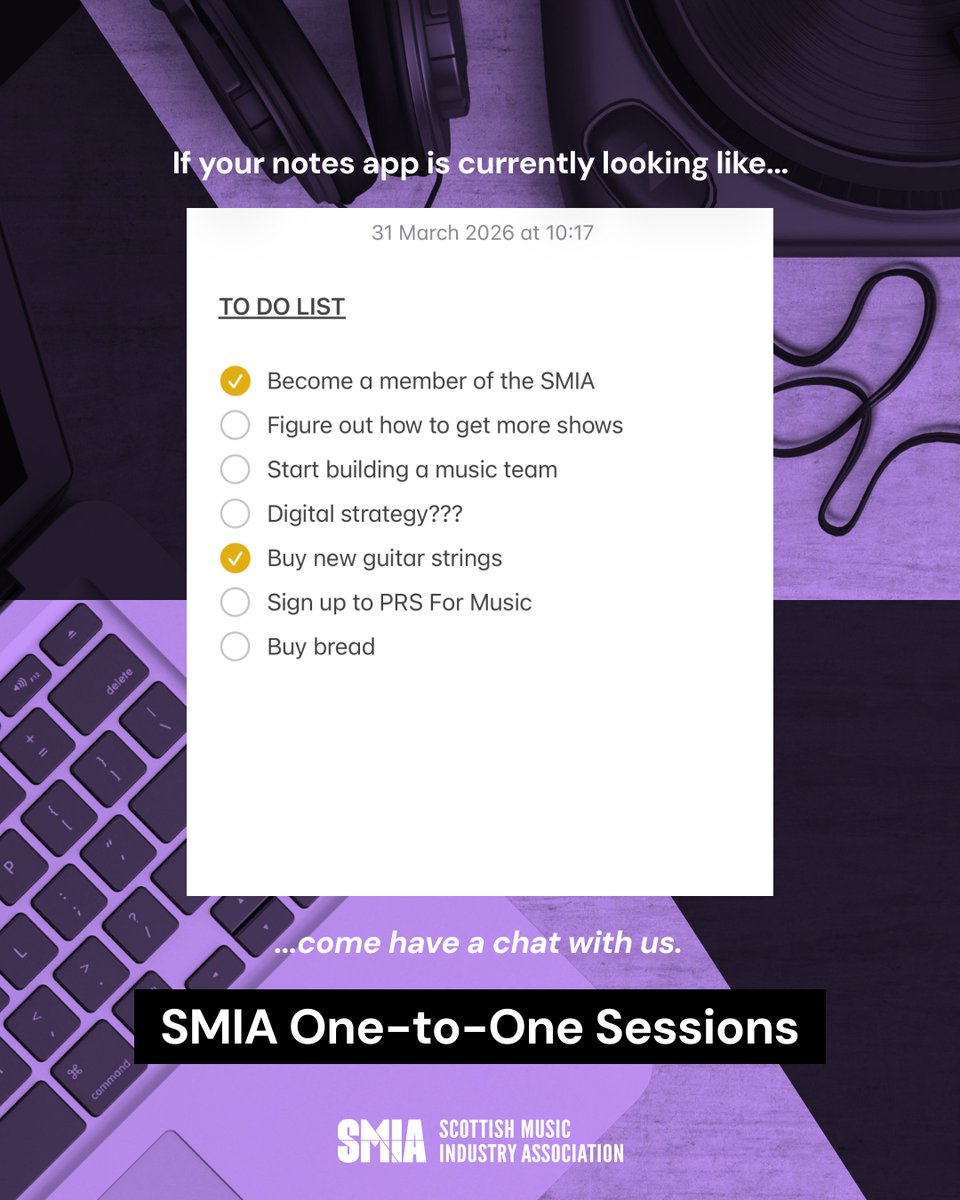 If your notes app is currently looking like...

31 March 2026 at 10:17

TO DO LIST

Become a member of the SMIA
Figure out how to get more shows
Start building a music team
Digital strategy???
Buy new guitar strings
Sign up to PRS For Music
Buy bread

...come have a chat with us.

SMIA One-to-One Sessions

SMIA SCOTTISH MUSIC INDUSTRY ASSOCIATION